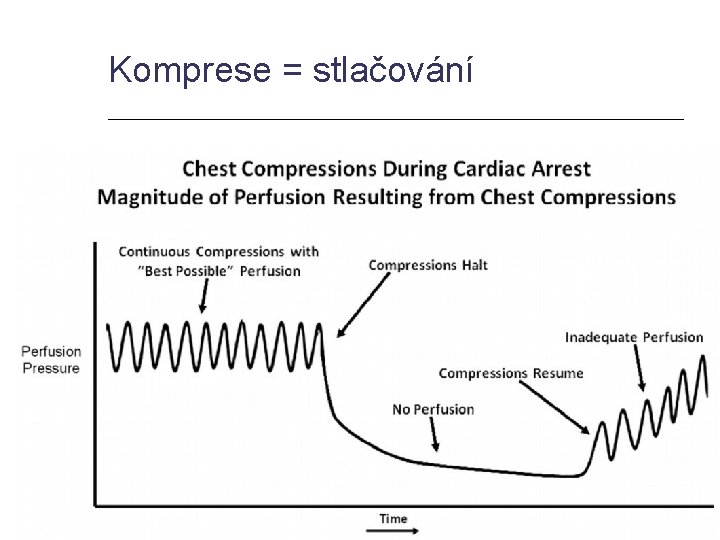 Komprese = stlačování

Chest Compressions During Cardiac Arrest
Magnitude of Perfusion Resulting from Chest Compressions

Continuous Compressions with "Best Possible" Perfusion

Compressions Halt

Perfusion Pressure

Inadequate Perfusion

Compressions Resume

No Perfusion

Time